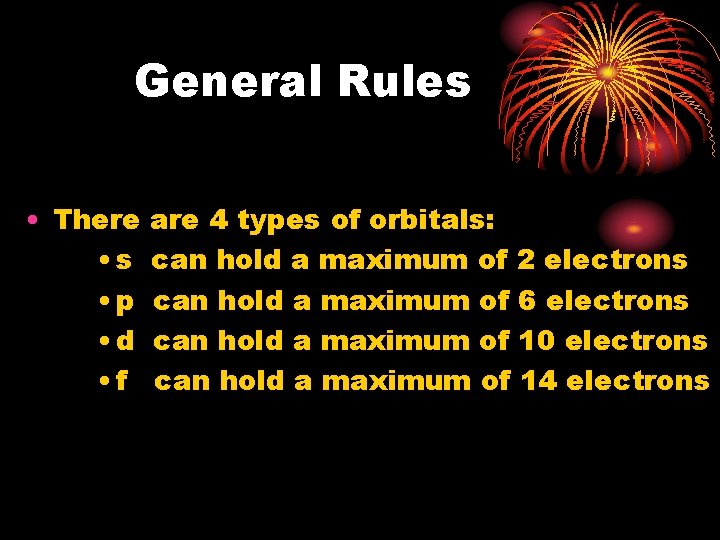 General Rules

• There are 4 types of orbitals:
• s can hold a maximum of 2 electrons
• p can hold a maximum of 6 electrons
• d can hold a maximum of 10 electrons
• f can hold a maximum of 14 electrons